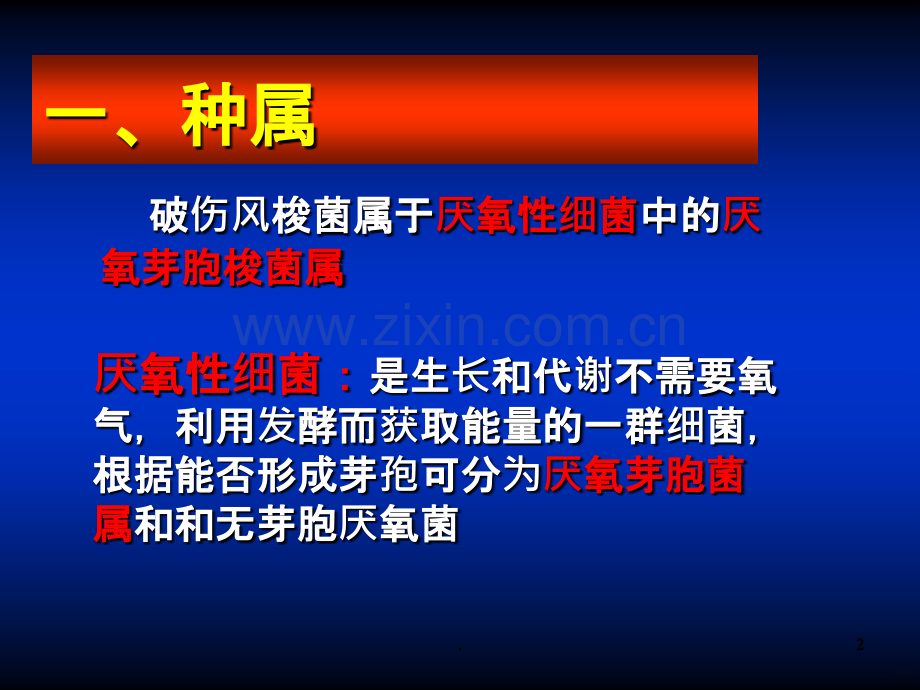 一、种属

破伤风梭菌属于厌氧性细菌中的厌氧芽胞梭菌属

厌氧性细菌：是生长和代谢不需要氧气，利用发酵而获取能量的一群细菌，根据能否形成芽孢可分为厌氧芽胞菌属和和无芽胞厌氧菌

.

2

www.zixin.com.cn